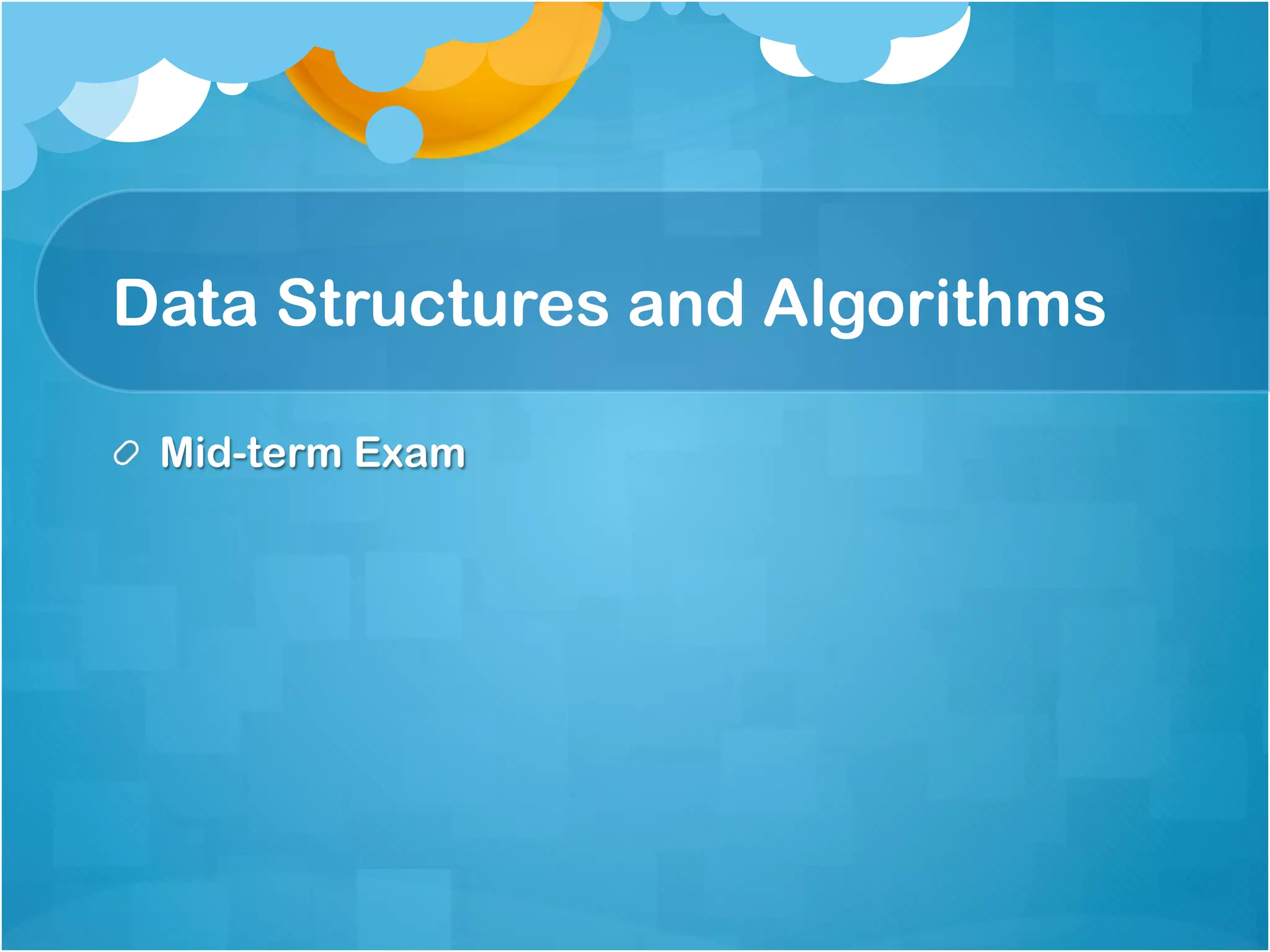 Data Structures and Algorithms

Mid-term Exam